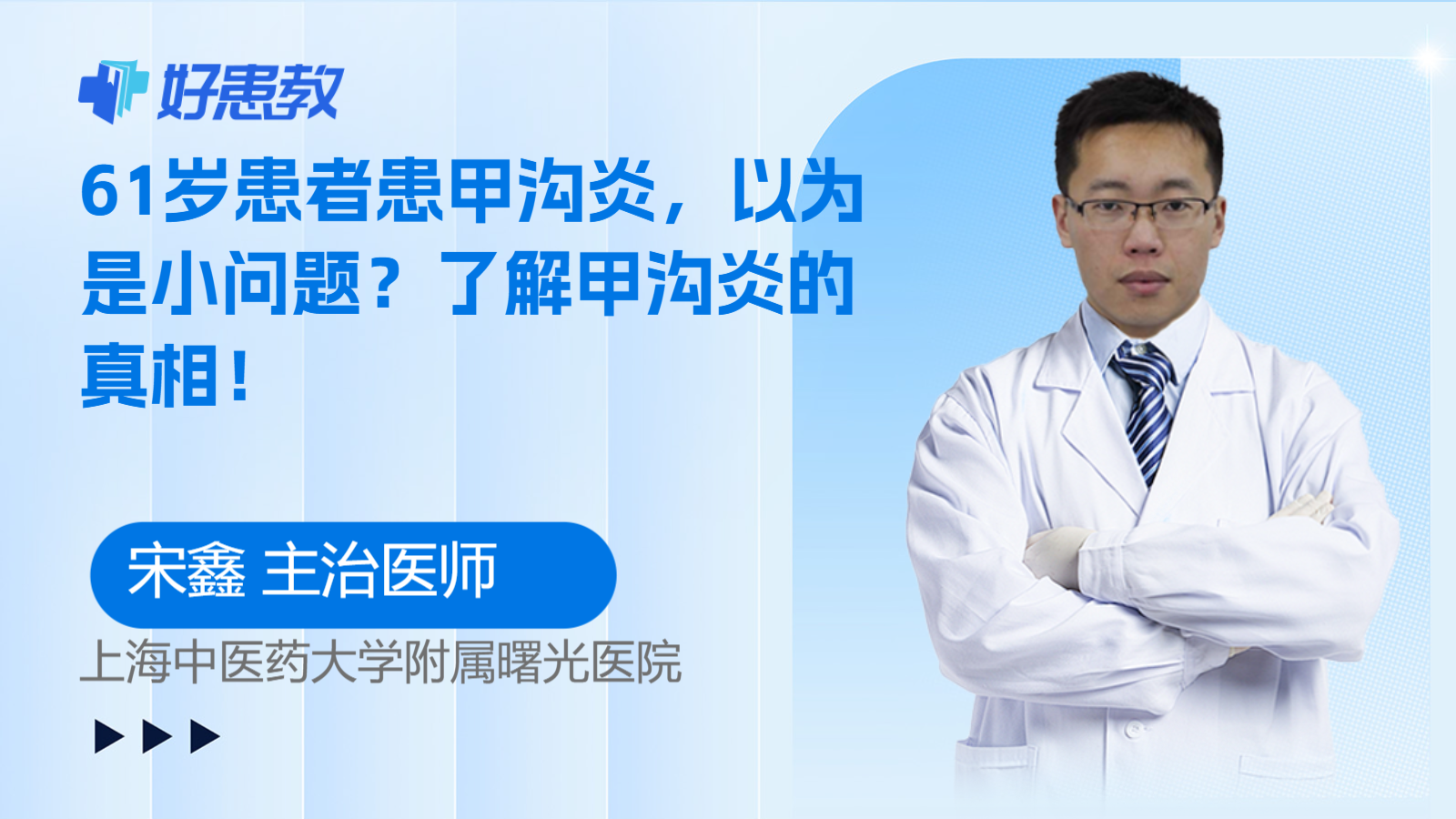 好患教

61岁患者患甲沟炎，以为是小问题？了解甲沟炎的真相！

宋鑫 主治医师

上海中医药大学附属曙光医院